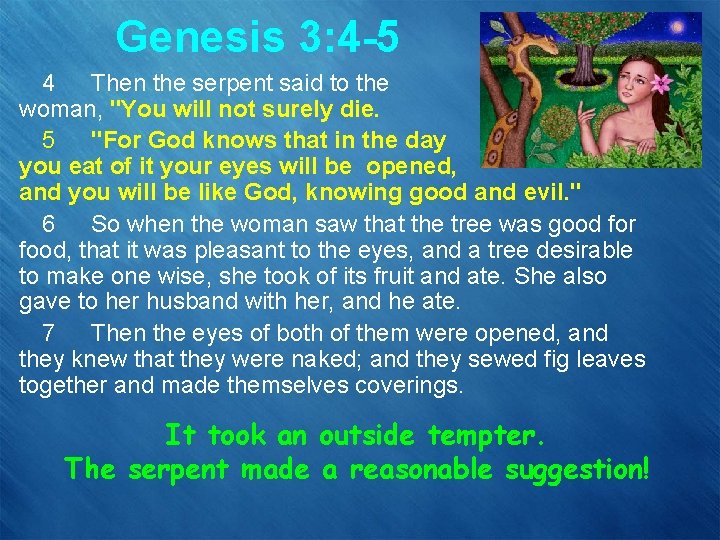 Genesis 3:4-5

4 Then the serpent said to the woman, "You will not surely die.

5 "For God knows that in the day you eat of it your eyes will be opened, and you will be like God, knowing good and evil."

6 So when the woman saw that the tree was good for food, that it was pleasant to the eyes, and a tree desirable to make one wise, she took of its fruit and ate. She also gave to her husband with her, and he ate.

7 Then the eyes of both of them were opened, and they knew that they were naked; and they sewed fig leaves together and made themselves coverings.

It took an outside tempter.
The serpent made a reasonable suggestion!